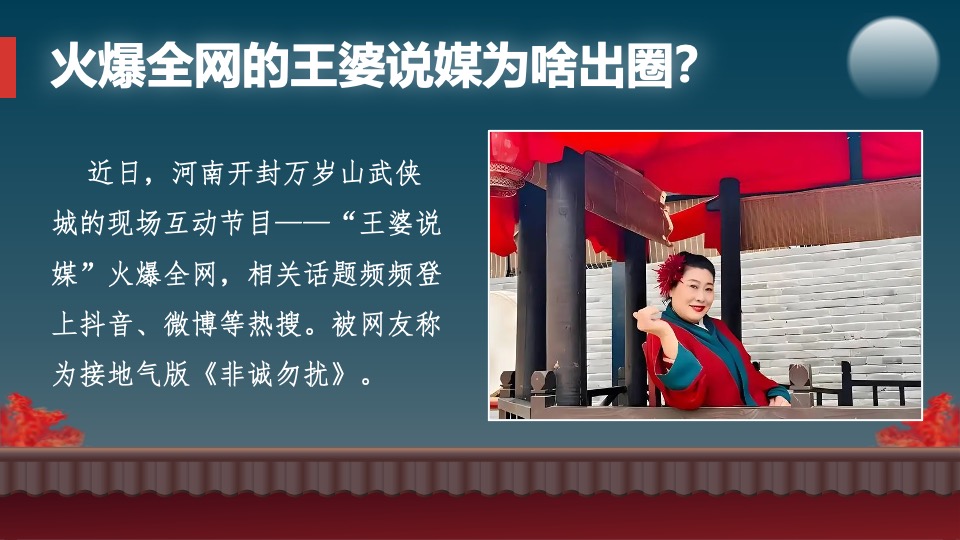 火爆全网的王婆说媒为啥出圈?

近日，河南开封万岁山武侠城的现场互动节目——“王婆说媒”火爆全网，相关话题频频登上抖音、微博等热搜。被网友称为接地气版《非诚勿扰》。